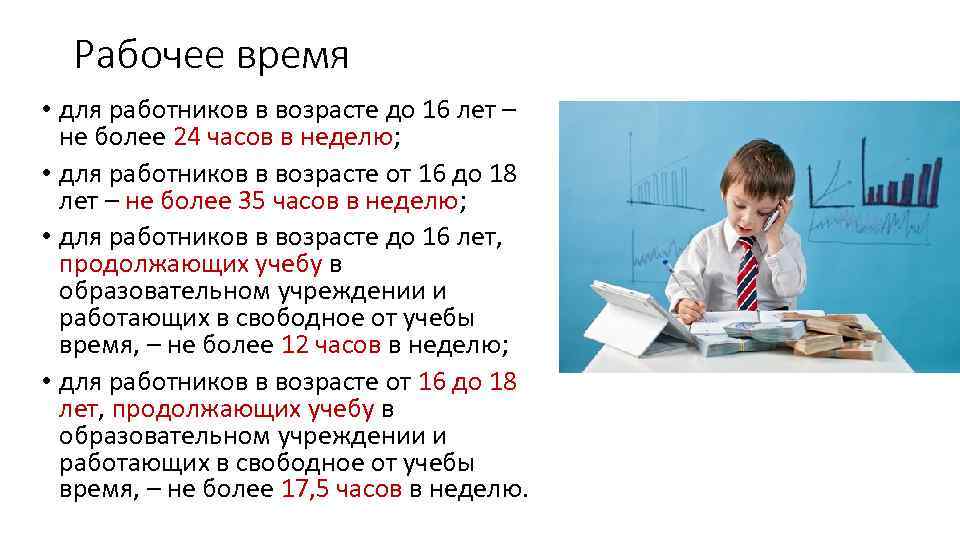 Рабочее время

• для работников в возрасте до 16 лет – не более 24 часов в неделю;
• для работников в возрасте от 16 до 18 лет – не более 35 часов в неделю;
• для работников в возрасте до 16 лет, продолжающих учебу в образовательном учреждении и работающих в свободное от учебы время, – не более 12 часов в неделю;
• для работников в возрасте от 16 до 18 лет, продолжающих учебу в образовательном учреждении и работающих в свободное от учебы время, – не более 17,5 часов в неделю.